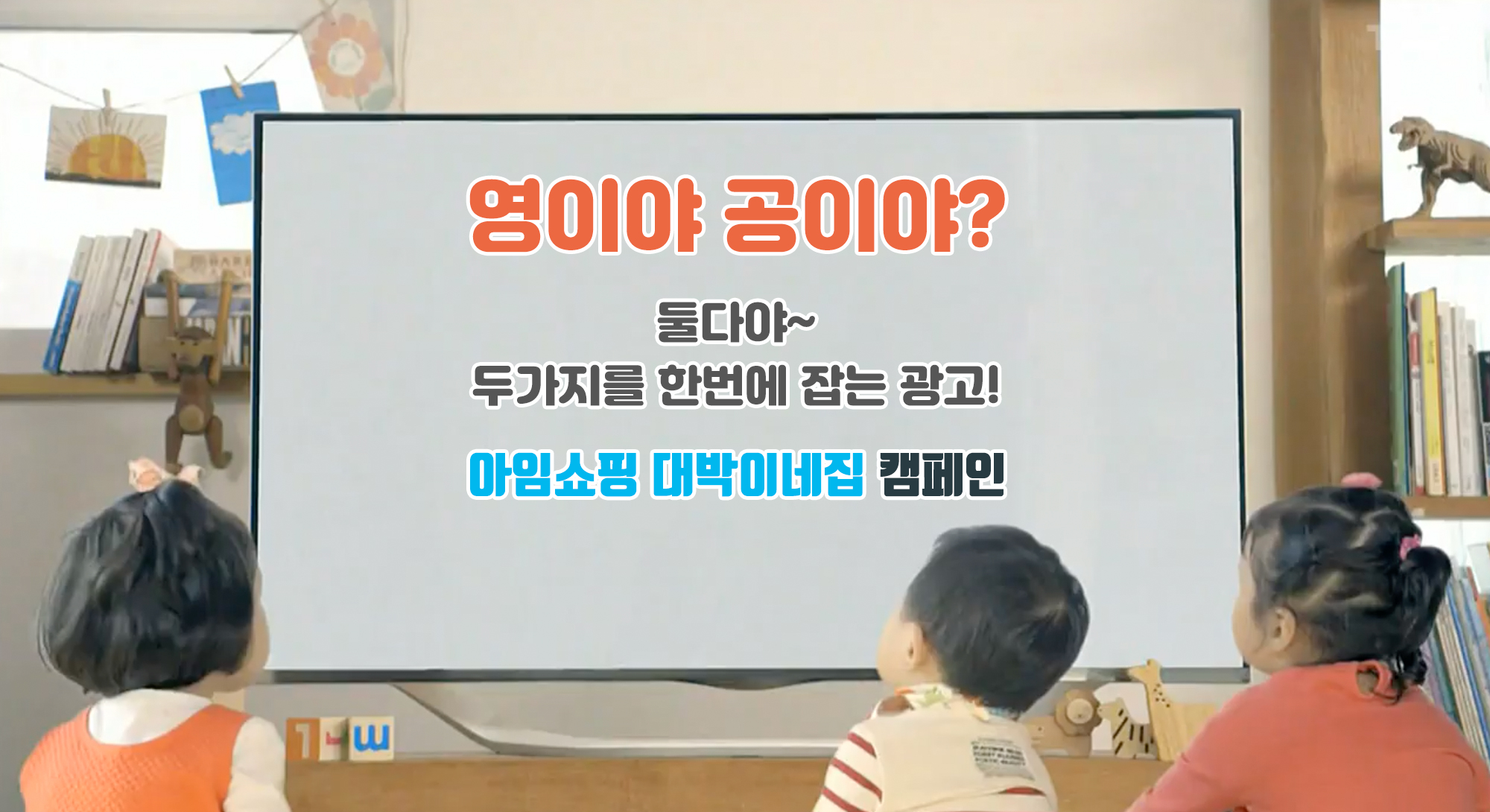 영이야 공이야?

둘다야~
두가지를 한번에 잡는 광고!

아임쇼핑 대박이네집 캠페인